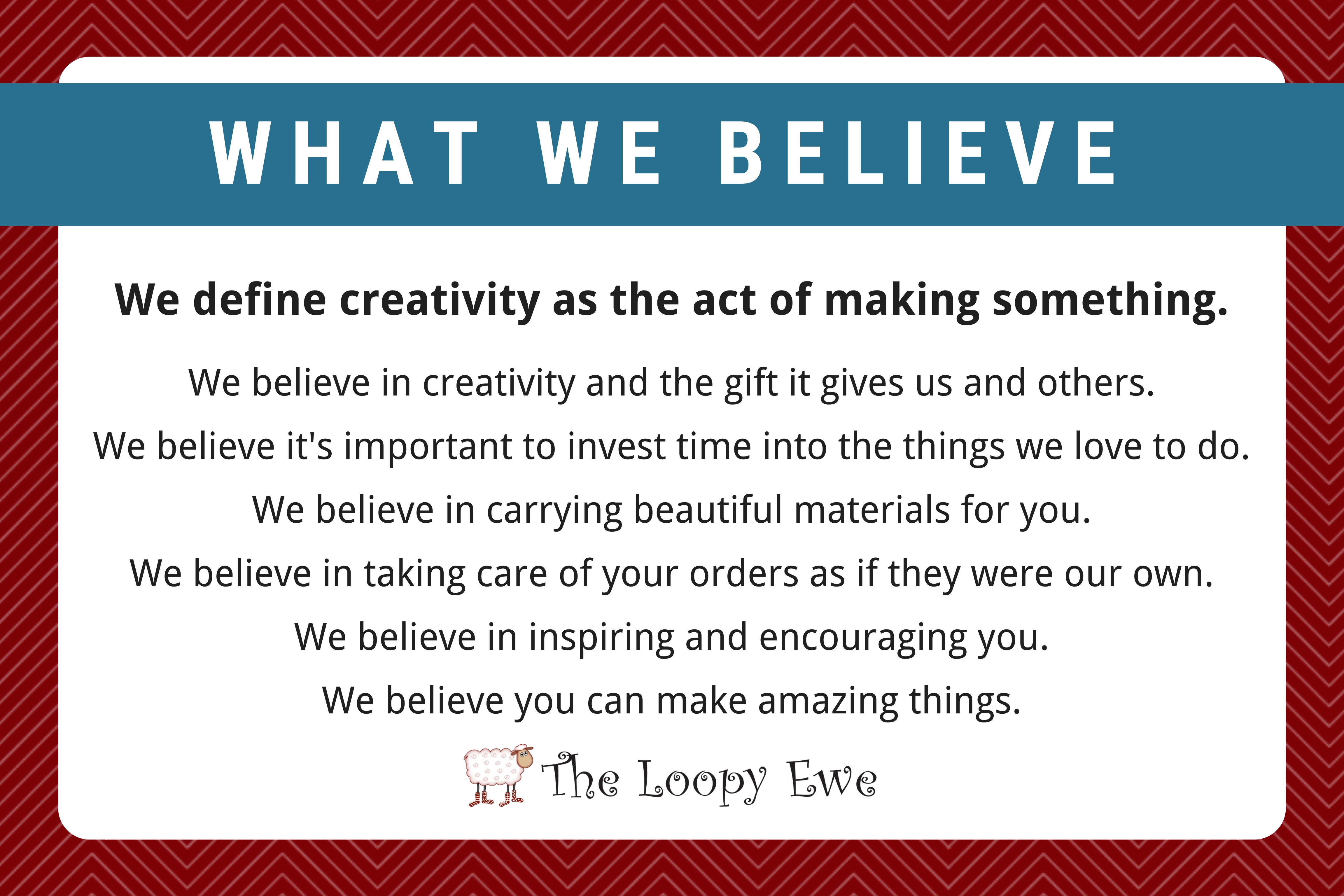 WHAT WE BELIEVE

We define creativity as the act of making something.

We believe in creativity and the gift it gives us and others.

We believe it's important to invest time into the things we love to do.

We believe in carrying beautiful materials for you.

We believe in taking care of your orders as if they were our own.

We believe in inspiring and encouraging you.

We believe you can make amazing things.

The Loopy Ewe